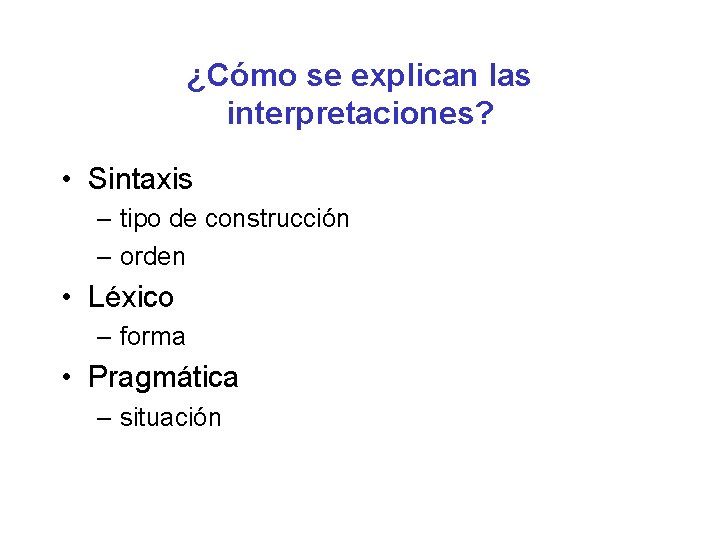 ¿Cómo se explican las interpretaciones?

• Sintaxis
– tipo de construcción
– orden
• Léxico
– forma
• Pragmática
– situación